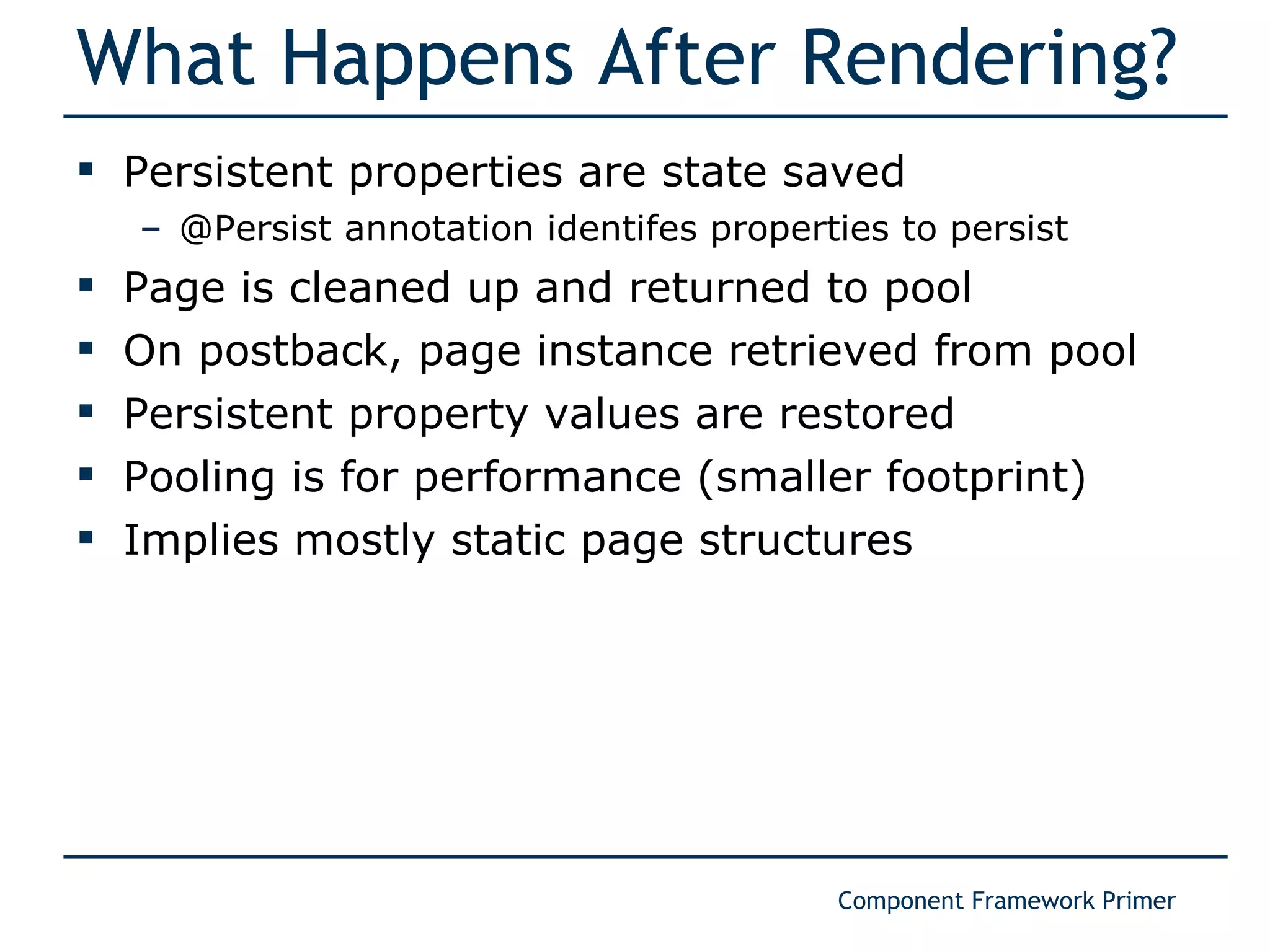 What Happens After Rendering?

▪ Persistent properties are state saved
 – @Persist annotation identifes properties to persist
▪ Page is cleaned up and returned to pool
▪ On postback, page instance retrieved from pool
▪ Persistent property values are restored
▪ Pooling is for performance (smaller footprint)
▪ Implies mostly static page structures

Component Framework Primer